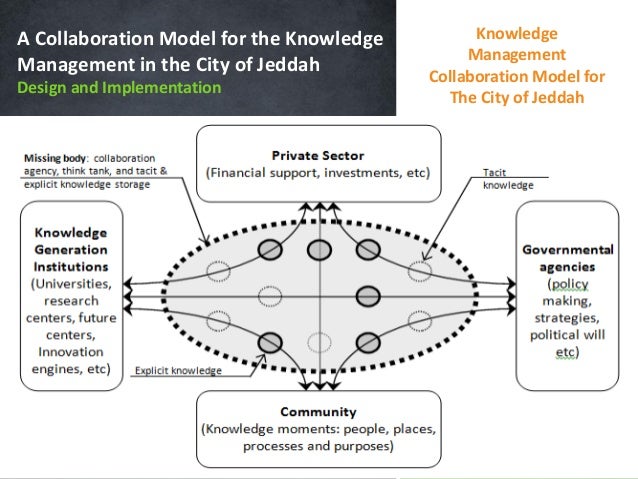 A Collaboration Model for the Knowledge Management in the City of Jeddah
Design and Implementation

Knowledge Management Collaboration Model for The City of Jeddah

Missing body: collaboration agency, think tank, and tacit & explicit knowledge storage

Private Sector
(Financial support, investments, etc)

Tacit knowledge

Knowledge Generation Institutions
(Universities, research centers, future centers, Innovation engines, etc)

Governmental agencies
(policy making, strategies, political will etc)

Explicit knowledge

Community
(Knowledge moments: people, places, processes and purposes)